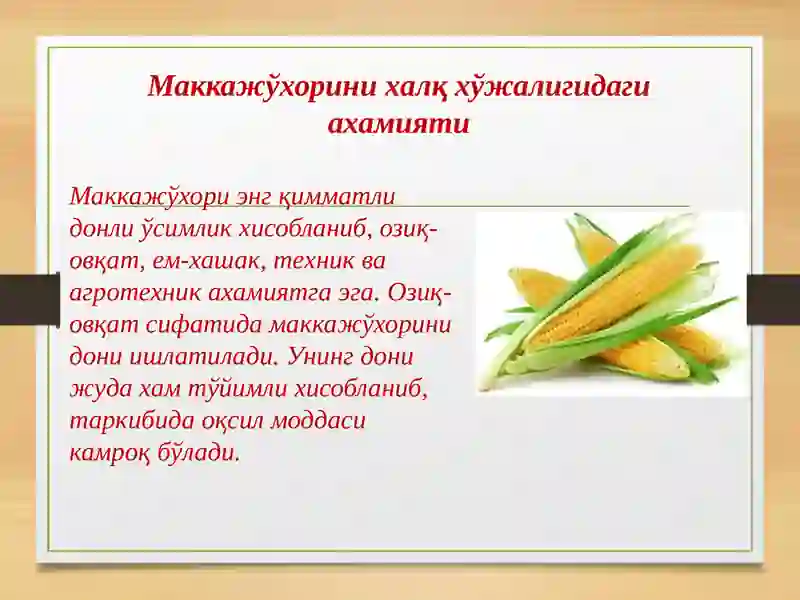 Маккажўхорини халқ хўжалигидаги ахамияти

Маккажўхори энг қимматли донли ўсимлик хисобланиб, озиқ-овқат, ем-хашак, техник ва агротехник ахамиятга эга. Озиқ-овқат сифатида маккажўхорини дони ишлатилади. Унинг дони жуда хам тўйимли хисобланиб, таркибида оқсил моддаси камроқ бўлади.